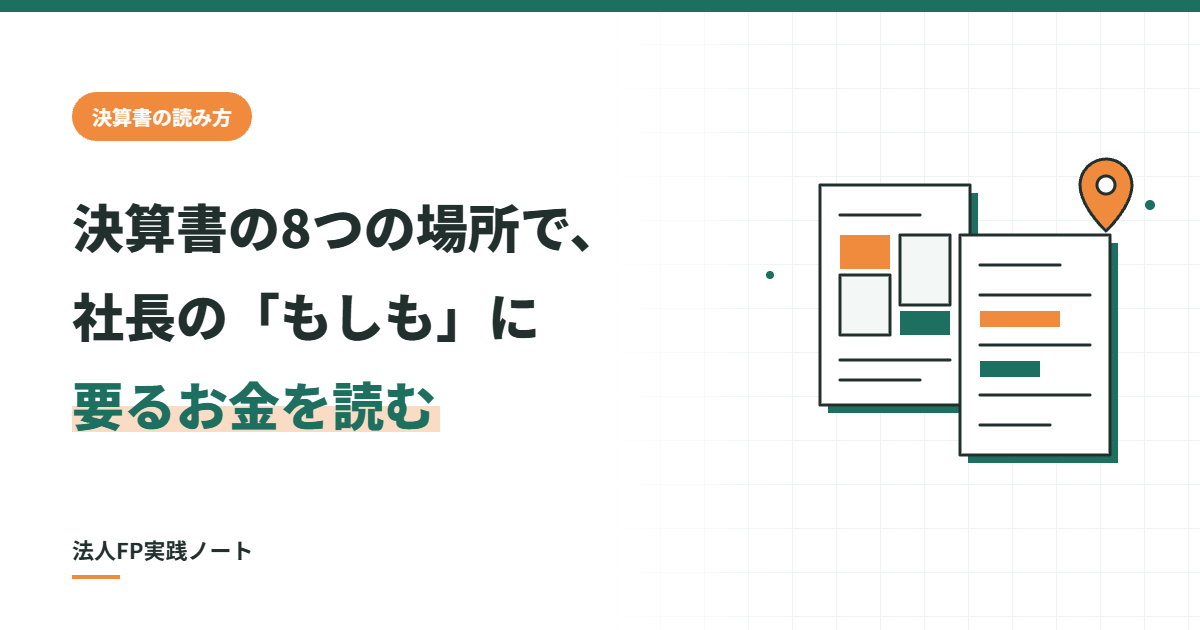 決算書の読み方

決算書の8つの場所で、
社長の「もしも」に
要るお金を読む

法人FP実践ノート